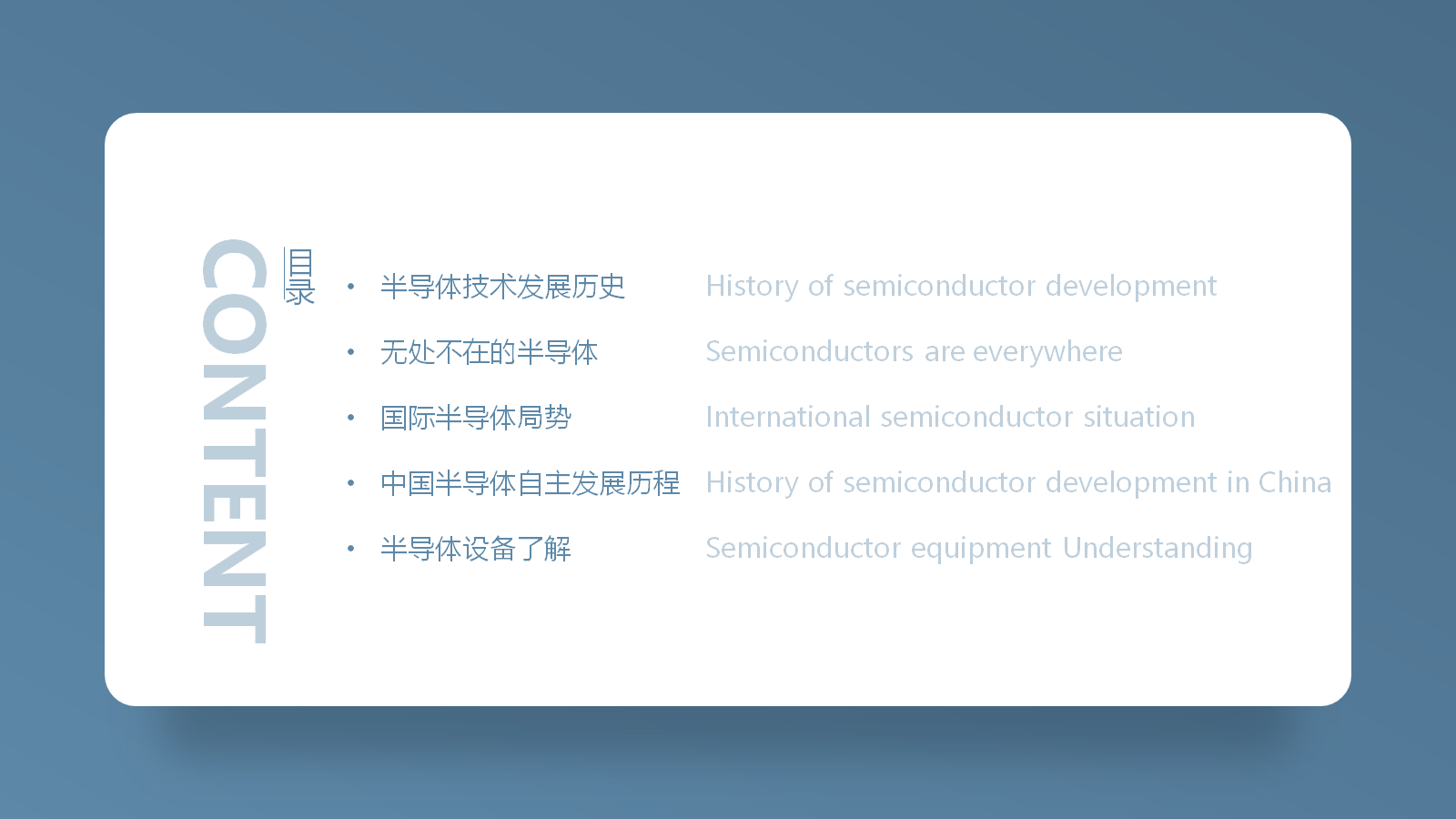 CONTENT

目录

• 半导体技术发展历史 History of semiconductor development

• 无处不在的半导体 Semiconductors are everywhere

• 国际半导体局势 International semiconductor situation

• 中国半导体自主发展历程 History of semiconductor development in China

• 半导体设备了解 Semiconductor equipment Understanding